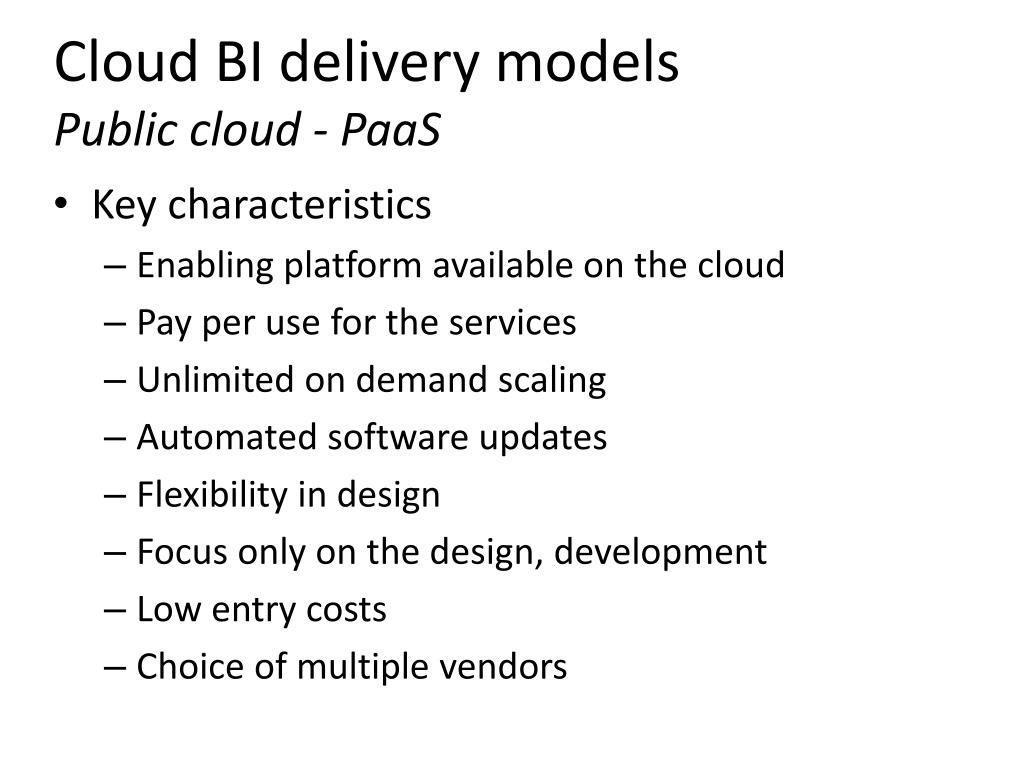 Cloud BI delivery models
Public cloud - PaaS

• Key characteristics
– Enabling platform available on the cloud
– Pay per use for the services
– Unlimited on demand scaling
– Automated software updates
– Flexibility in design
– Focus only on the design, development
– Low entry costs
– Choice of multiple vendors